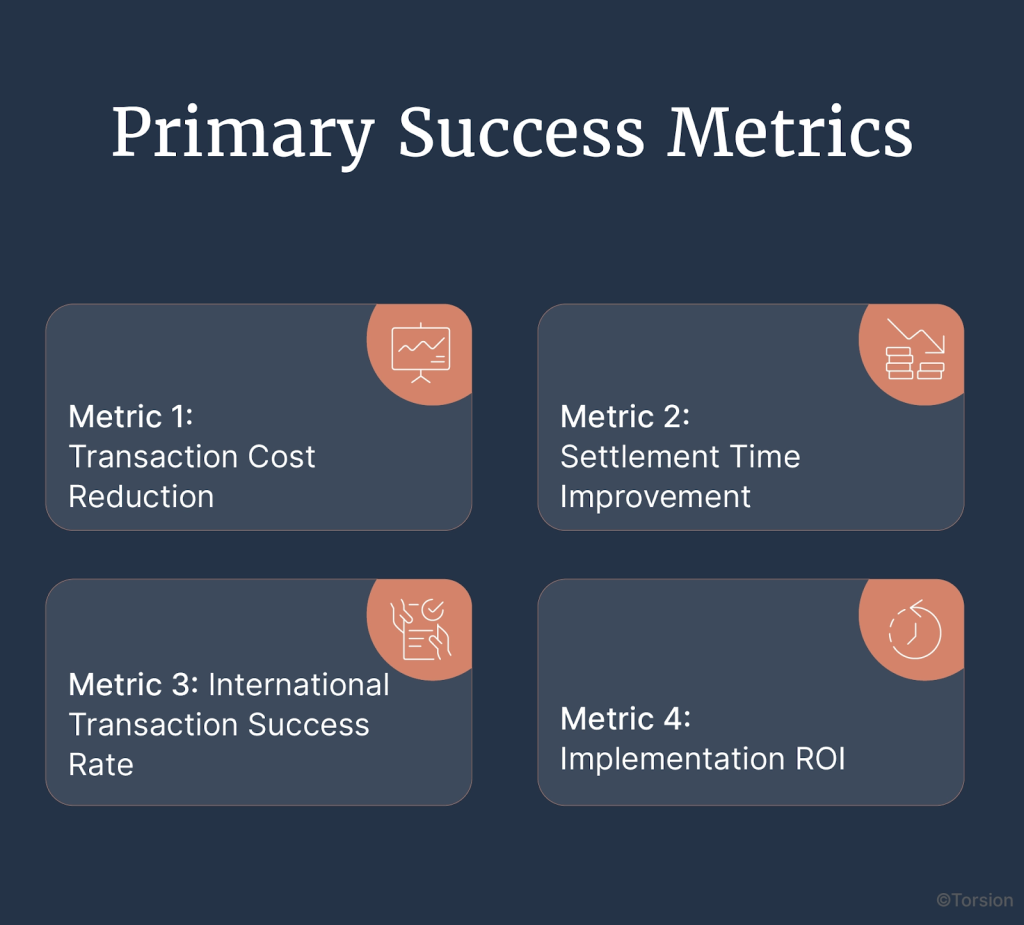 Primary Success Metrics

Metric 1:
Transaction Cost Reduction

Metric 2:
Settlement Time Improvement

Metric 3: International Transaction Success Rate

Metric 4:
Implementation ROI

©Torsion